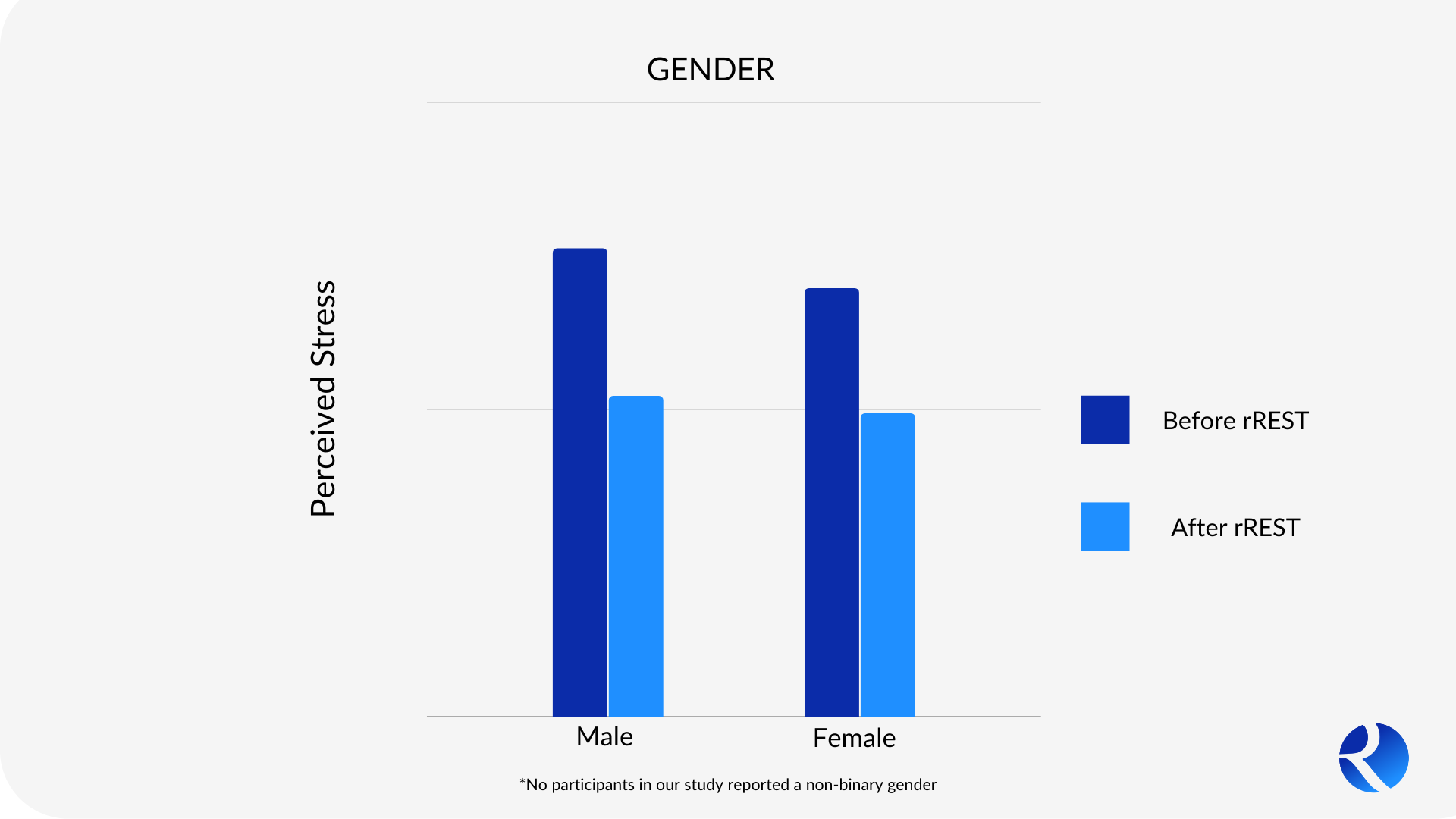 GENDER

Perceived Stress

Male

Female

Before rREST

After rREST

*No participants in our study reported a non-binary gender